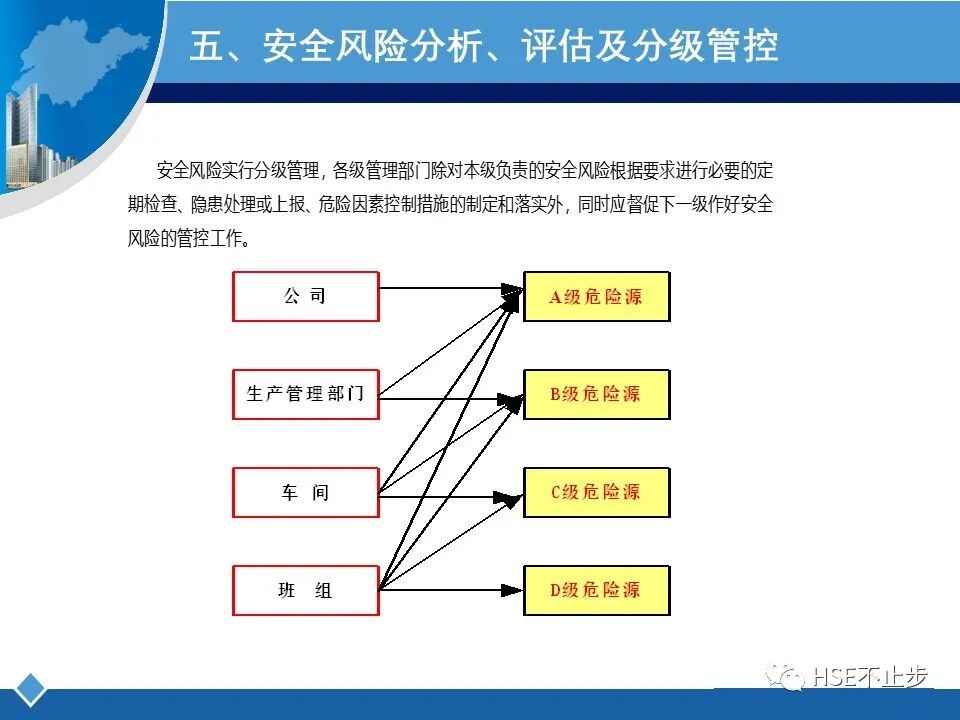 五、安全风险分析、评估及分级管控

安全风险实行分级管理，各级管理部门除对本级负责的安全风险根据要求进行必要的定期检查、隐患处理或上报、危险因素控制措施的制定和落实外，同时应督促下一级作好安全风险的管控工作。

公 司

生产管理部门

车 间

班 组

A级危险源

B级危险源

C级危险源

D级危险源

HSE不止步